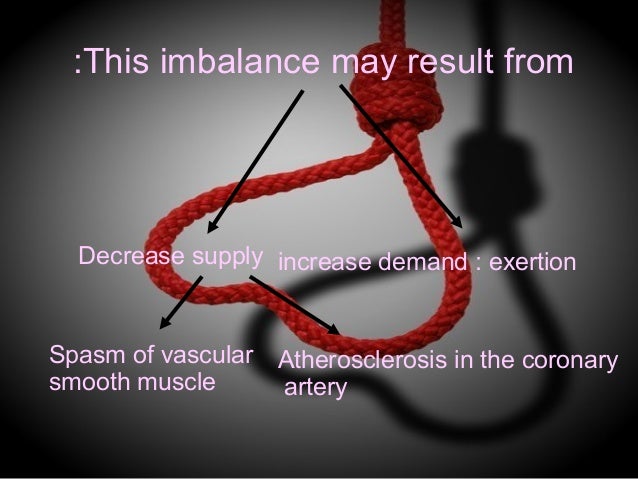 :This imbalance may result from

Decrease supply

increase demand : exertion

Spasm of vascular smooth muscle

Atherosclerosis in the coronary artery